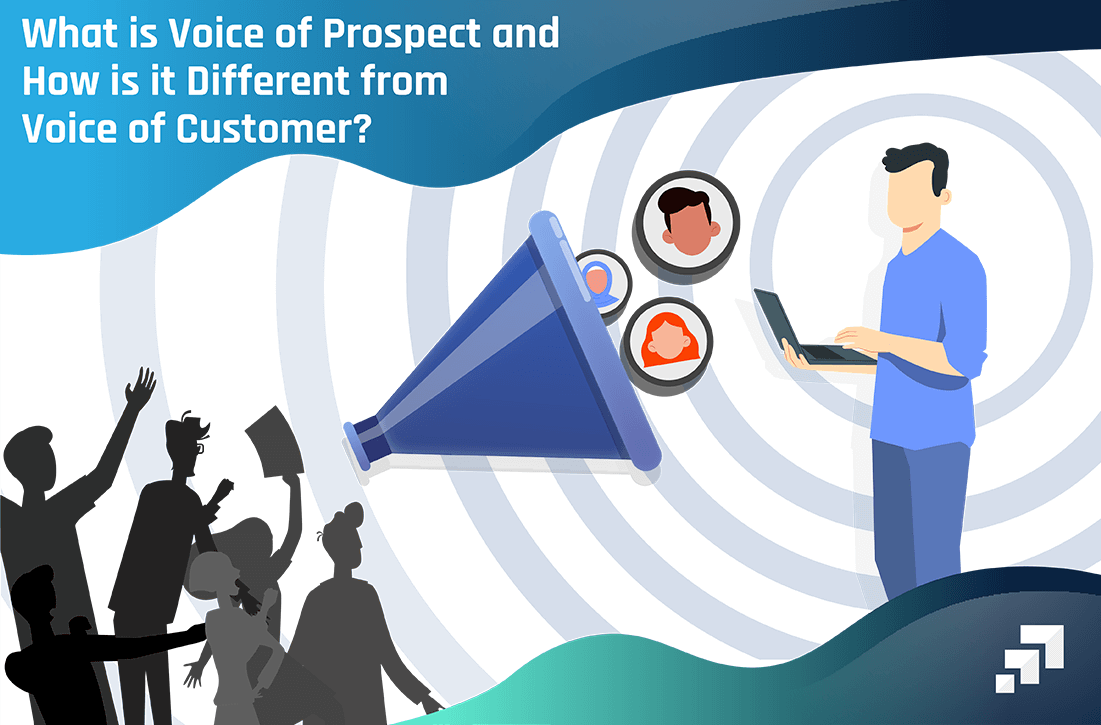 What is Voice of Prospect and How is it Different from Voice of Customer?